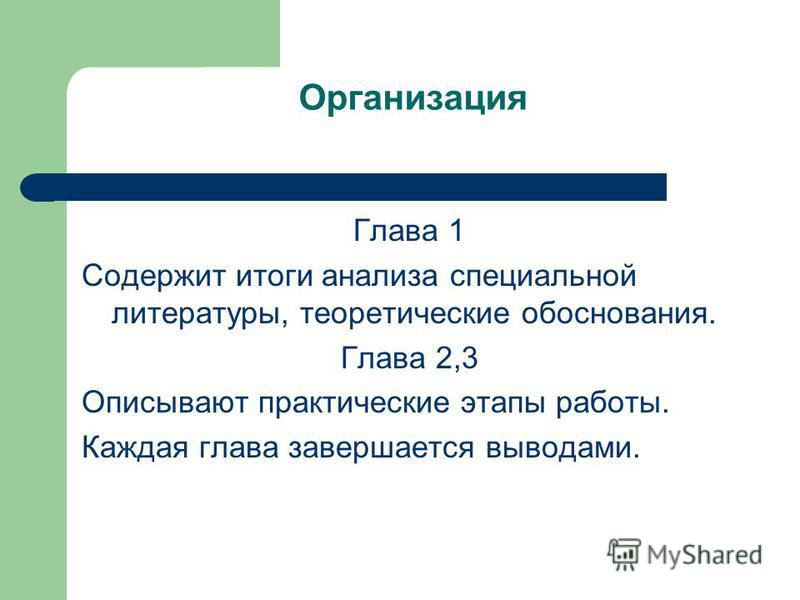 Организация

Глава 1

Содержит итоги анализа специальной литературы, теоретические обоснования.

Глава 2,3

Описывают практические этапы работы.

Каждая глава завершается выводами.

MyShared